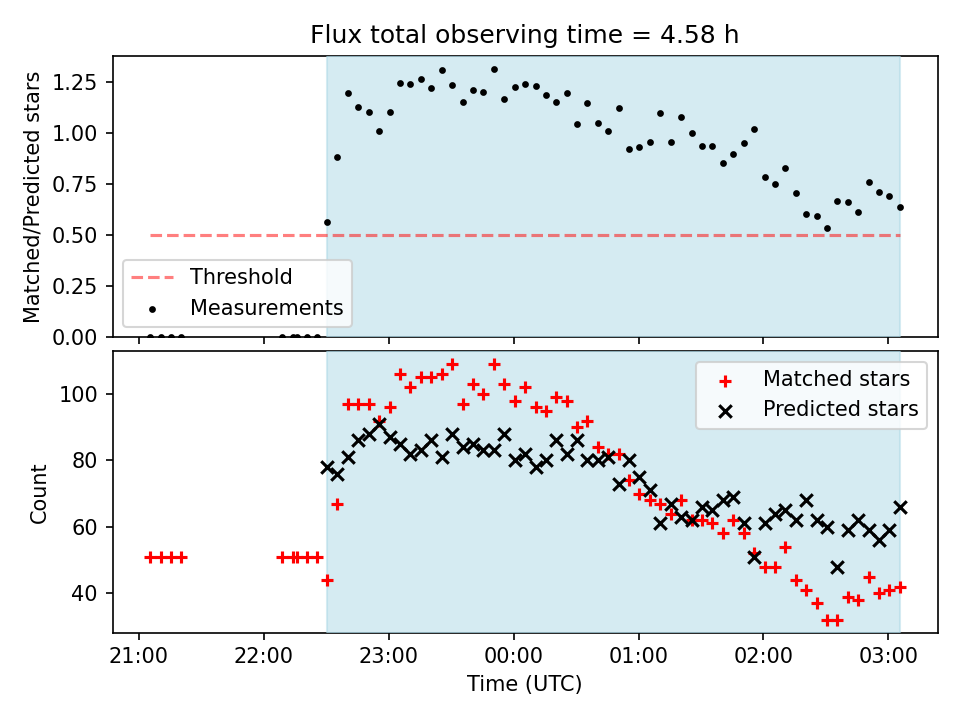 Flux total observing time = 4.58 h

Matched/Predicted stars

1.25
1.00
0.75
0.50
0.25
0.00

Threshold
Measurements

Count

100
80
60
40

Matched stars
Predicted stars

21:00 22:00 23:00 00:00 01:00 02:00 03:00

Time (UTC)